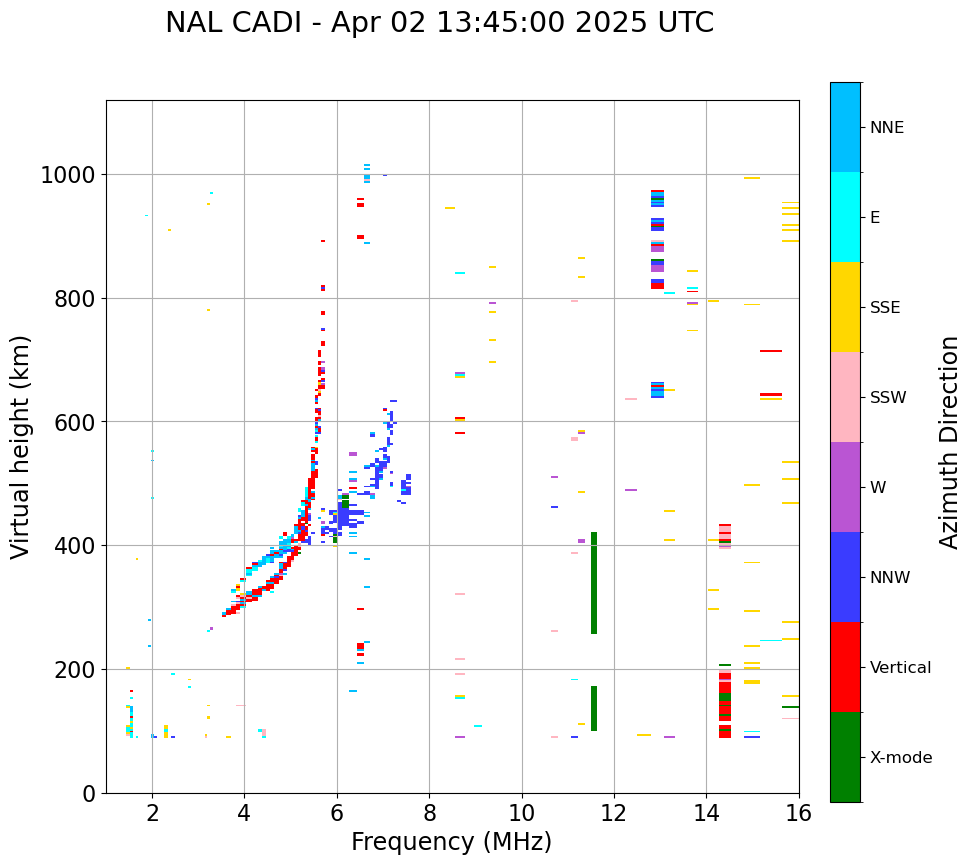 NAL CADI - Apr 02 13:45:00 2025 UTC

Virtual height (km)

1000
800
600
400
200
0

2
4
6
8
10
12
14
16

Frequency (MHz)

NNE
E
SSE
SSW
W
NNW
Vertical
X-mode

Azimuth Direction